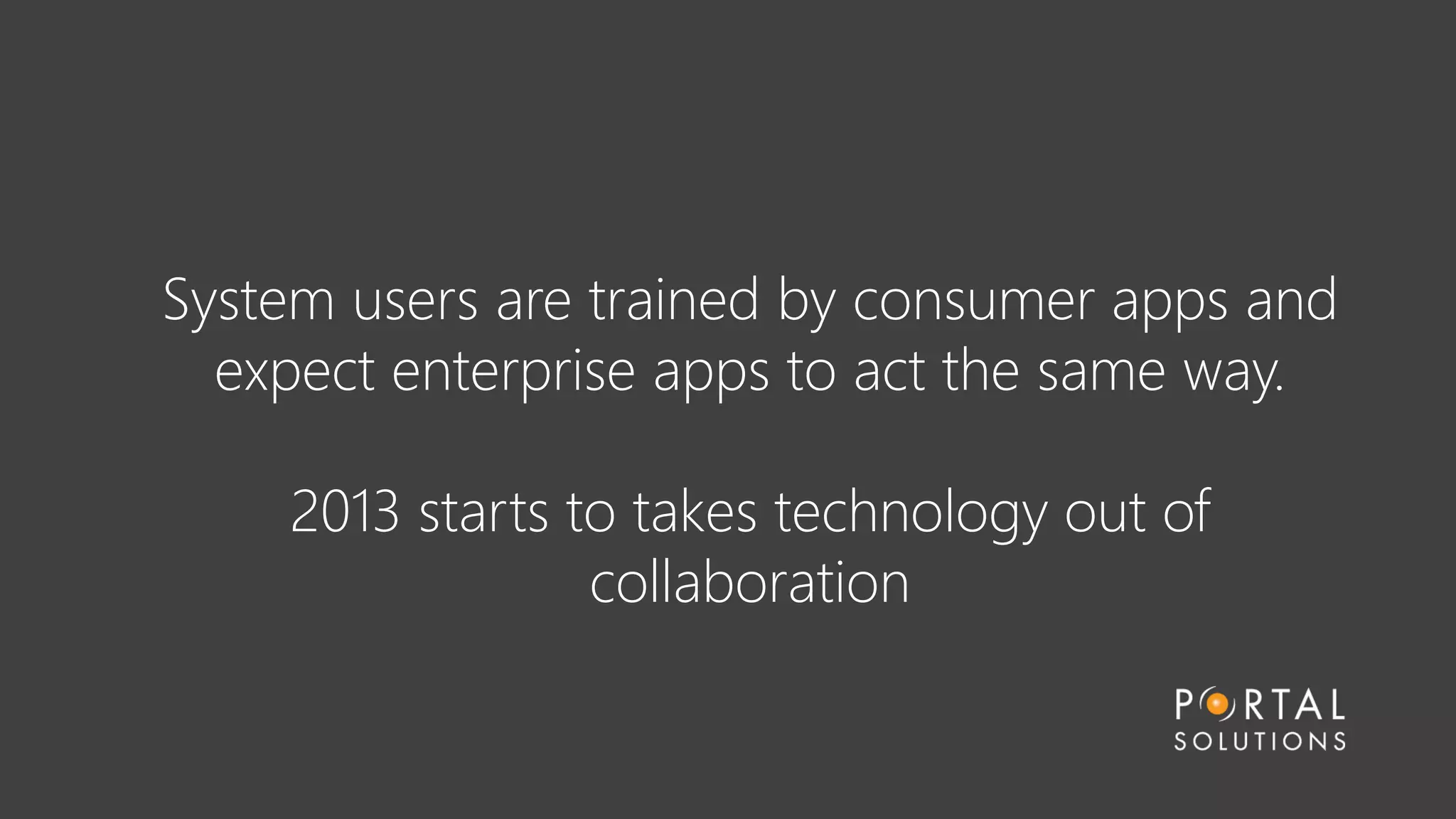 System users are trained by consumer apps and expect enterprise apps to act the same way.

2013 starts to takes technology out of collaboration

PORTAL
SOLUTIONS